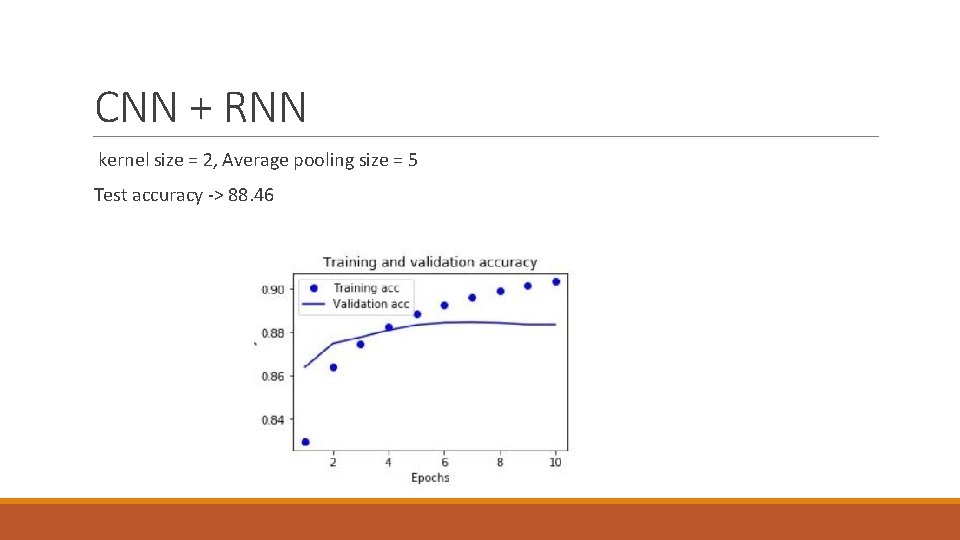 CNN + RNN

kernel size = 2, Average pooling size = 5

Test accuracy -> 88.46

Training and validation accuracy

Training acc
Validation acc

0.90
0.88
0.86
0.84

2
4
6
8
10
Epochs